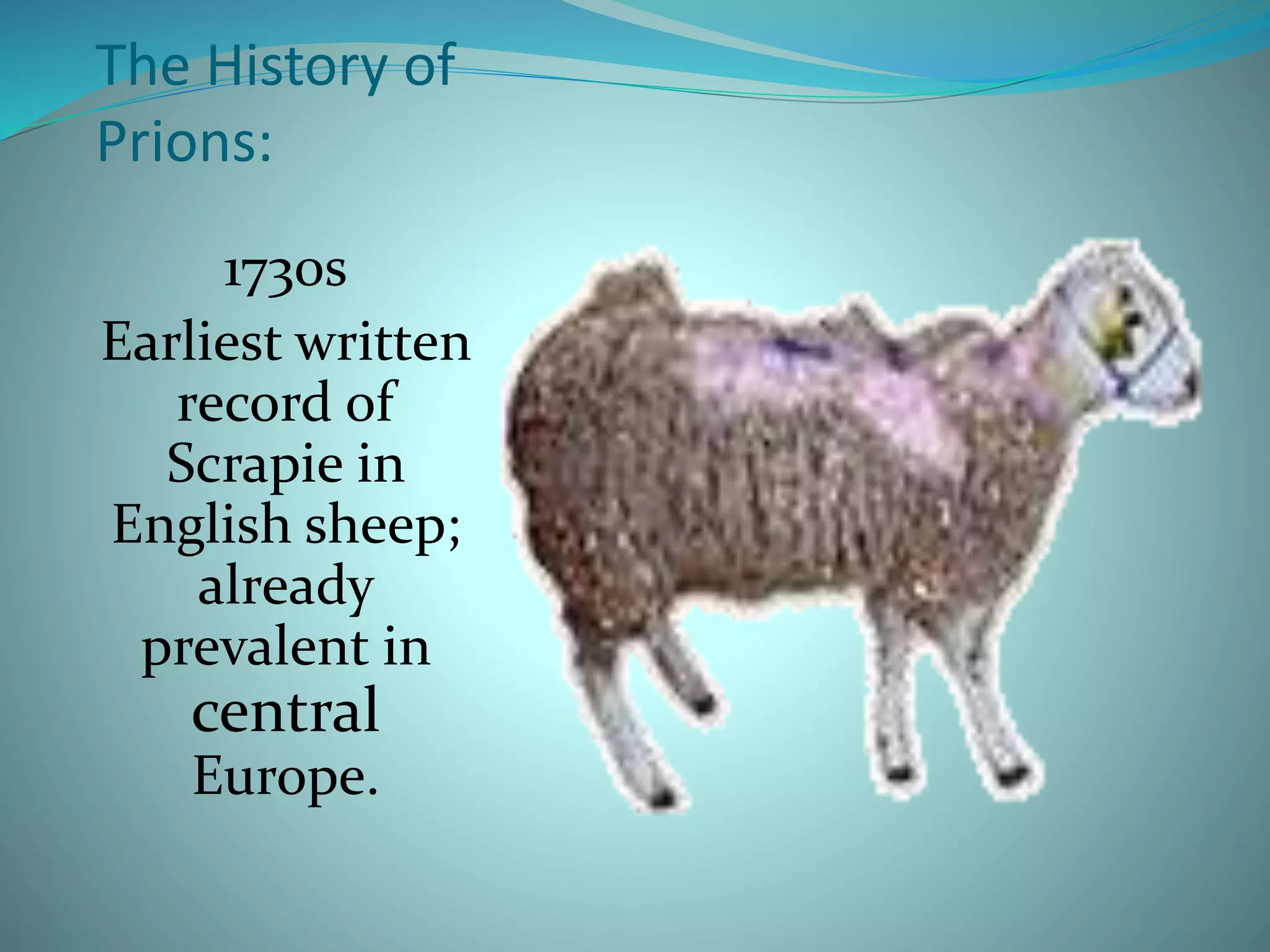 The History of Prions:

1730s
Earliest written record of Scrapie in English sheep; already prevalent in central Europe.